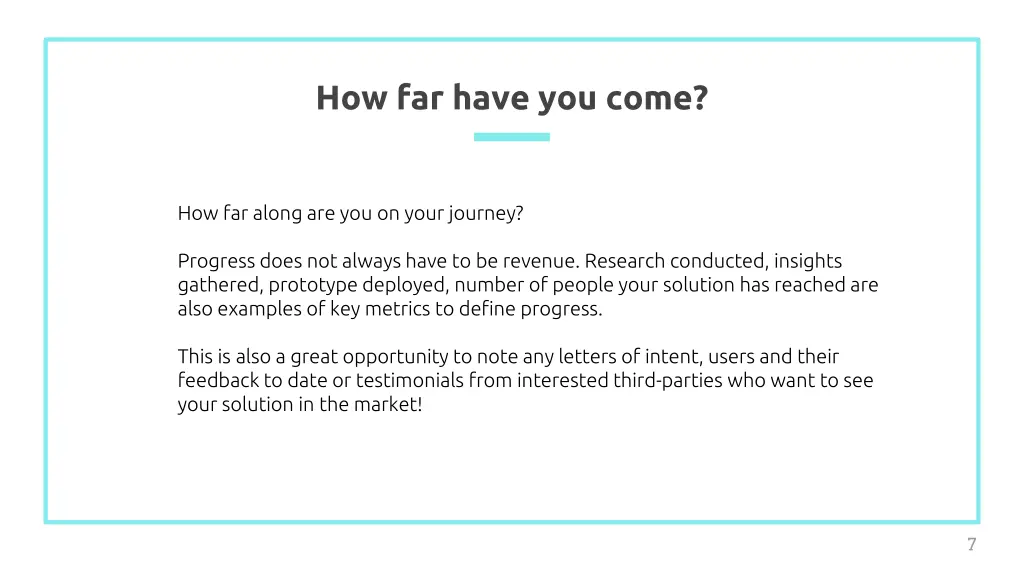 How far have you come?

How far along are you on your journey?

Progress does not always have to be revenue. Research conducted, insights gathered, prototype deployed, number of people your solution has reached are also examples of key metrics to define progress.

This is also a great opportunity to note any letters of intent, users and their feedback to date or testimonials from interested third-parties who want to see your solution in the market!

7